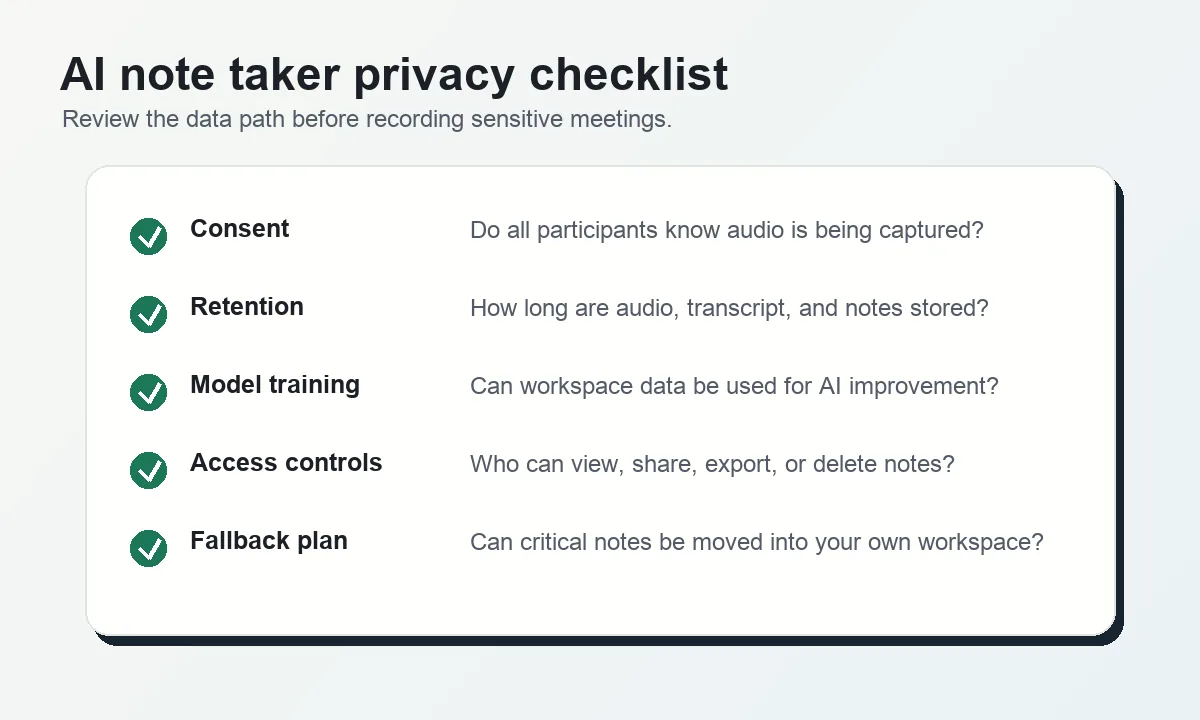 AI note taker privacy checklist
Review the data path before recording sensitive meetings.

Consent
Do all participants know audio is being captured?

Retention
How long are audio, transcript, and notes stored?

Model training
Can workspace data be used for AI improvement?

Access controls
Who can view, share, export, or delete notes?

Fallback plan
Can critical notes be moved into your own workspace?